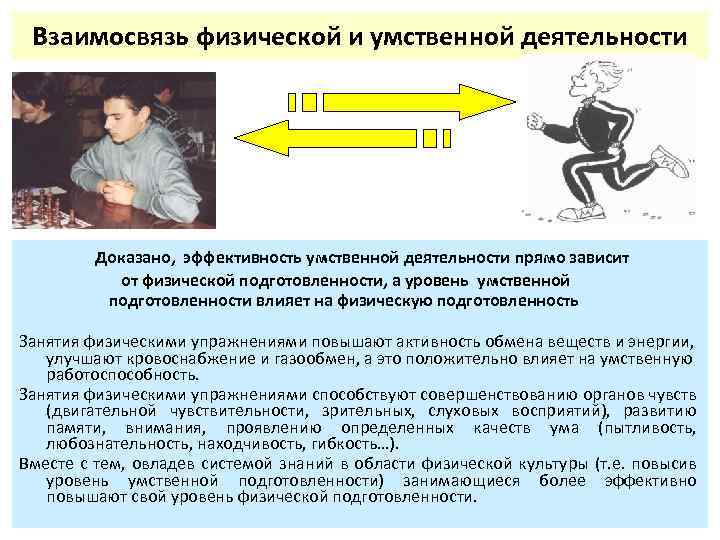 Взаимосвязь физической и умственной деятельности

Доказано, эффективность умственной деятельности прямо зависит от физической подготовленности, а уровень умственной подготовленности влияет на физическую подготовленность

Занятия физическими упражнениями повышают активность обмена веществ и энергии, улучшают кровоснабжение и газообмен, а это положительно влияет на умственную работоспособность.

Занятия физическими упражнениями способствуют совершенствованию органов чувств (двигательной чувствительности, зрительных, слуховых восприятий), развитию памяти, внимания, проявлению определенных качеств ума (пытливость, любознательность, находчивость, гибкость…).

Вместе с тем, овладев системой знаний в области физической культуры (т.е. повысив уровень умственной подготовленности) занимающиеся более эффективно повышают свой уровень физической подготовленности.